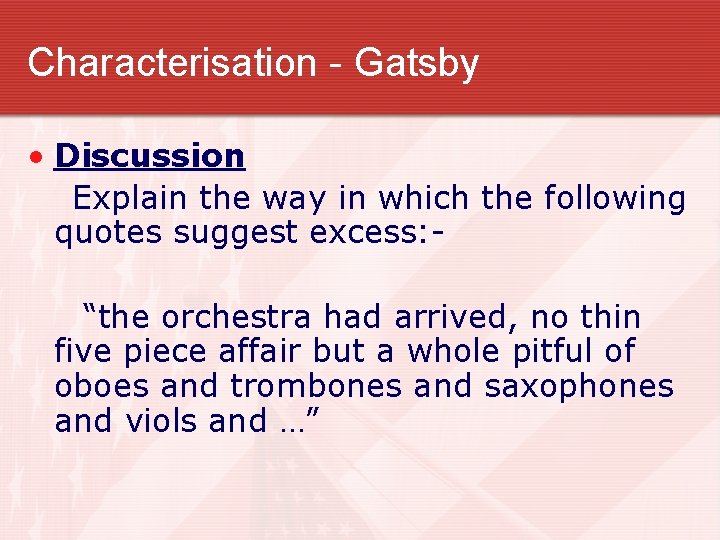 Characterisation - Gatsby

• Discussion

Explain the way in which the following quotes suggest excess:-

“the orchestra had arrived, no thin five piece affair but a whole pitful of oboes and trombones and saxophones and viols and …”